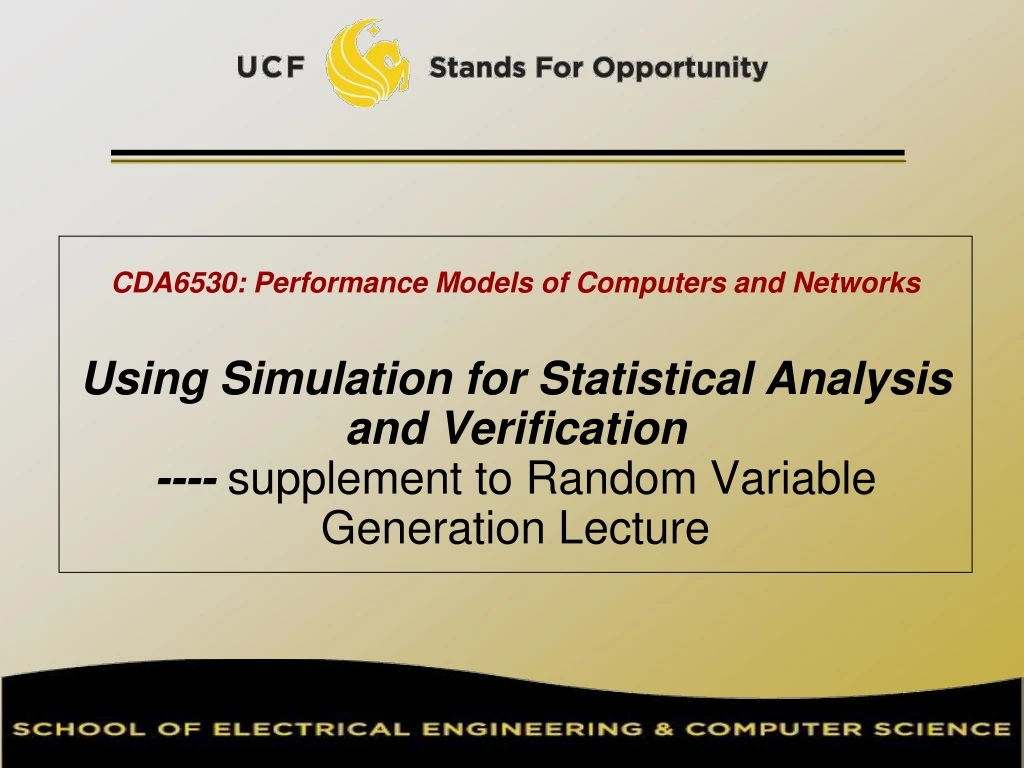 UCF Stands For Opportunity

CDA6530: Performance Models of Computers and Networks

Using Simulation for Statistical Analysis and Verification
---- supplement to Random Variable Generation Lecture

SCHOOL OF ELECTRICAL ENGINEERING & COMPUTER SCIENCE